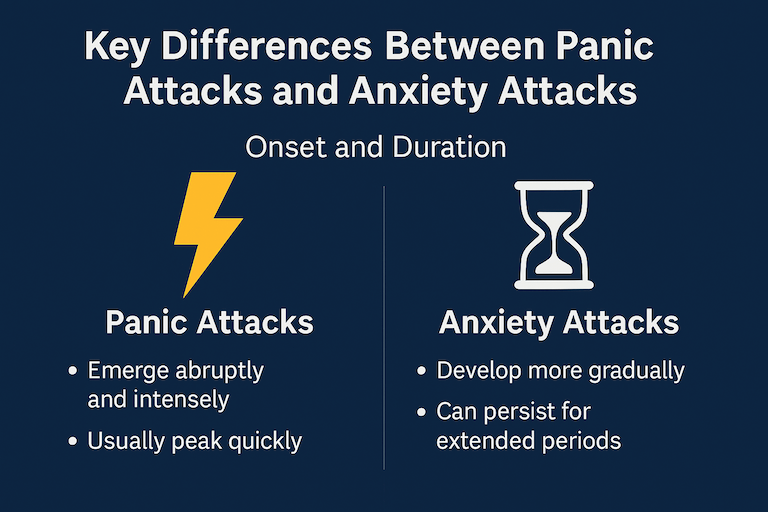 Key Differences Between Panic Attacks and Anxiety Attacks

Onset and Duration

Panic Attacks

• Emerge abruptly and intensely
• Usually peak quickly

Anxiety Attacks

• Develop more gradually
• Can persist for extended periods